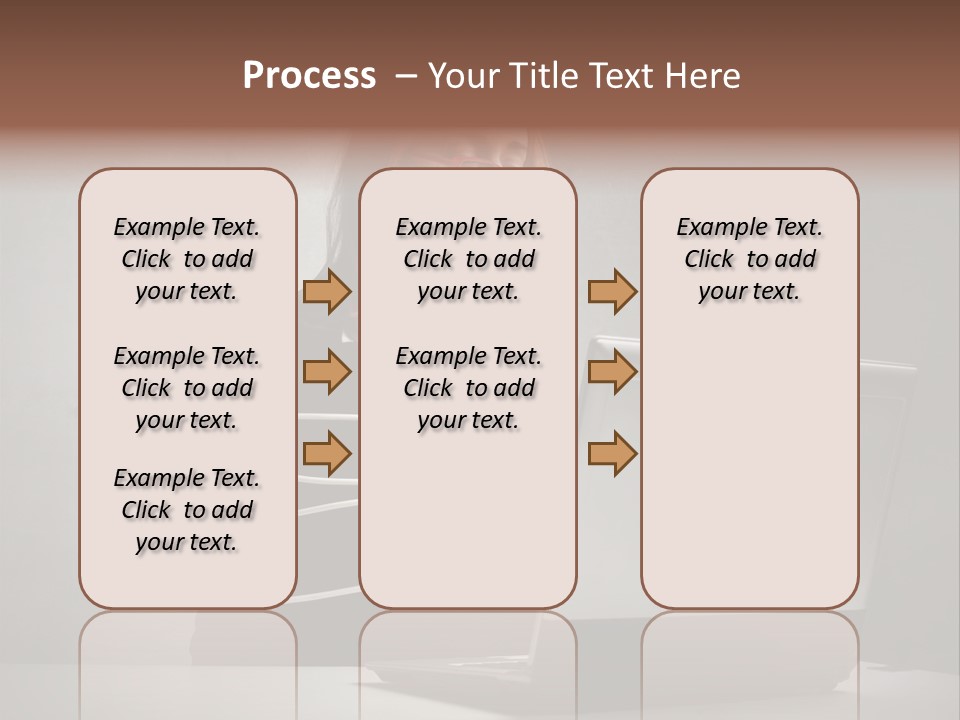 Process – Your Title Text Here

Example Text. Click to add your text.

Example Text. Click to add your text.

Example Text. Click to add your text.

Example Text. Click to add your text.

Example Text. Click to add your text.

Example Text. Click to add your text.